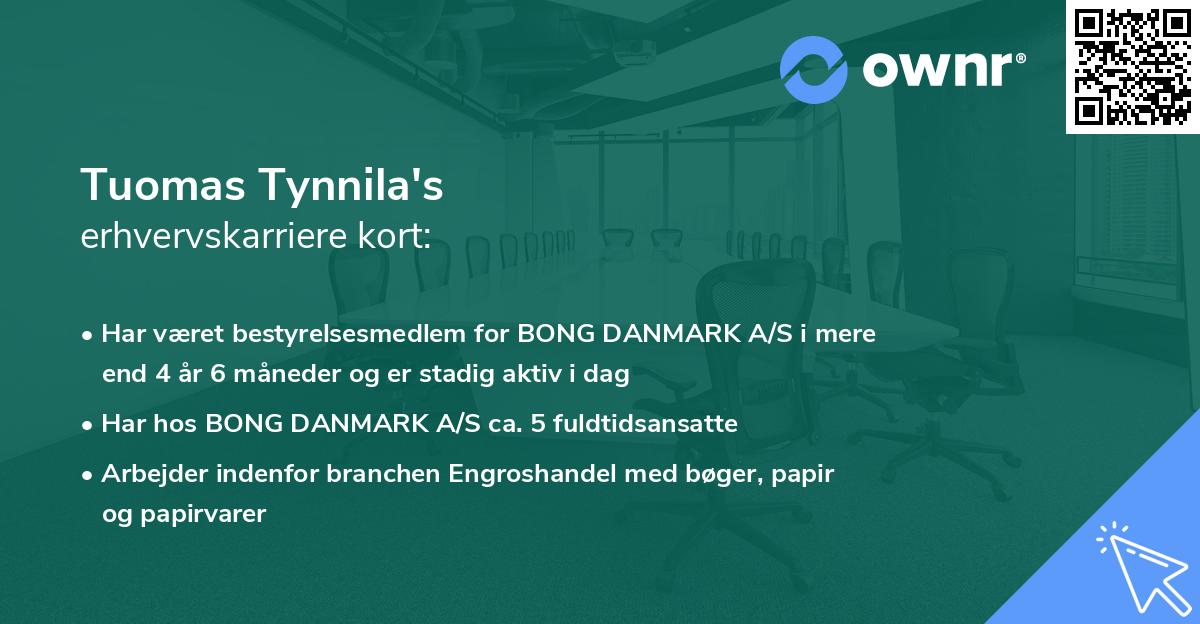 ownr®

Tuomas Tynnila's
erhvervskarriere kort:

• Har været bestyrelsesmedlem for BONG DANMARK A/S i mere end 4 år 6 måneder og er stadig aktiv i dag

• Har hos BONG DANMARK A/S ca. 5 fuldtidsansatte

• Arbejder indenfor branchen Engroshandel med bøger, papir og papirvarer